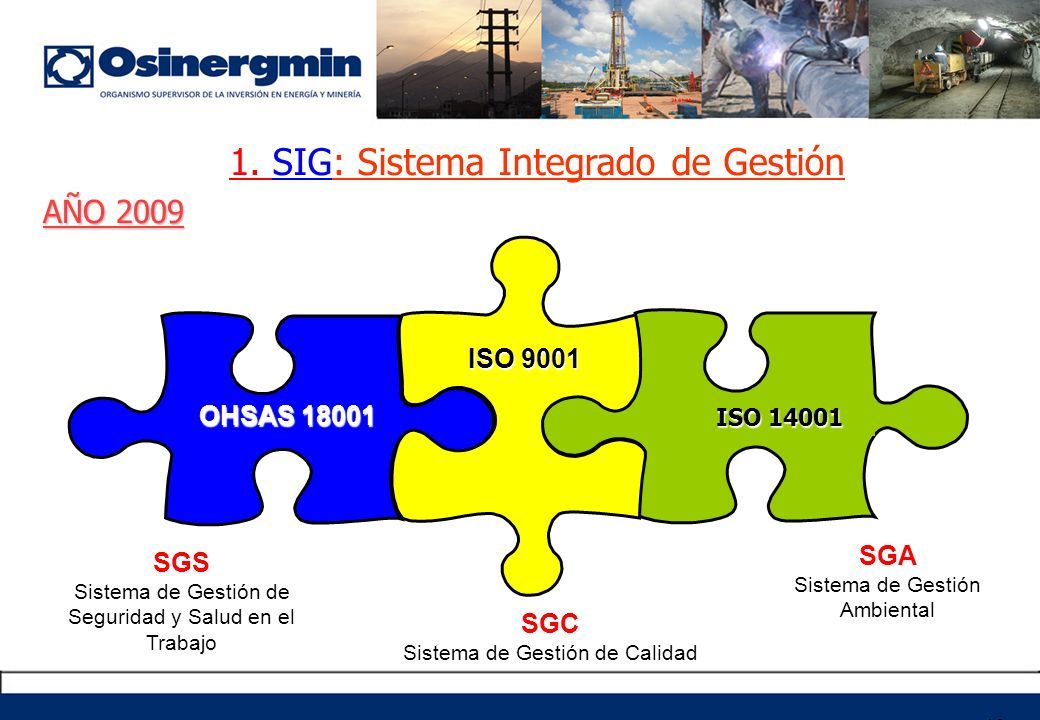 Osinergmin
ORGANISMO SUPERVISOR DE LA INVERSIÓN EN ENERGÍA Y MINERÍA

1. SIG: Sistema Integrado de Gestión

AÑO 2009

OHSAS 18001

ISO 9001

ISO 14001

SGS
Sistema de Gestión de Seguridad y Salud en el Trabajo

SGC
Sistema de Gestión de Calidad

SGA
Sistema de Gestión Ambiental